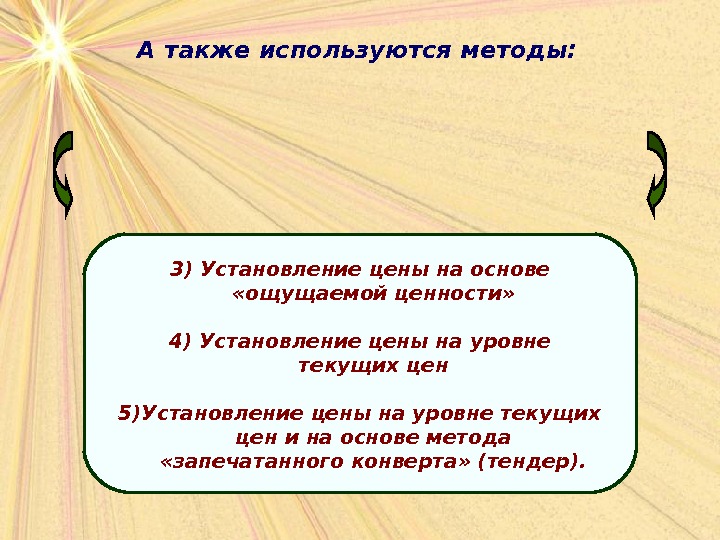 А также используются методы:

3) Установление цены на основе «ощущаемой ценности»

4) Установление цены на уровне текущих цен

5)Установление цены на уровне текущих цен и на основе метода «запечатанного конверта» (тендер).